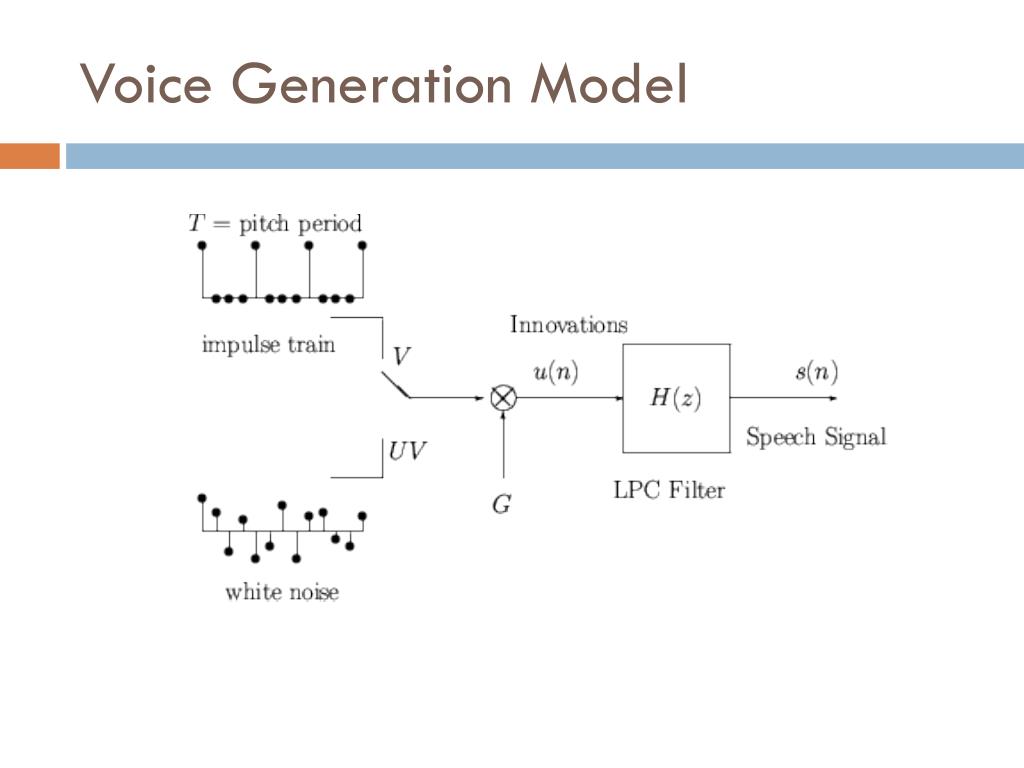 Voice Generation Model

$T$ = pitch period

impulse train

$V$

$UV$

white noise

Innovations

$u(n)$

$G$

$H(z)$

LPC Filter

$s(n)$

Speech Signal